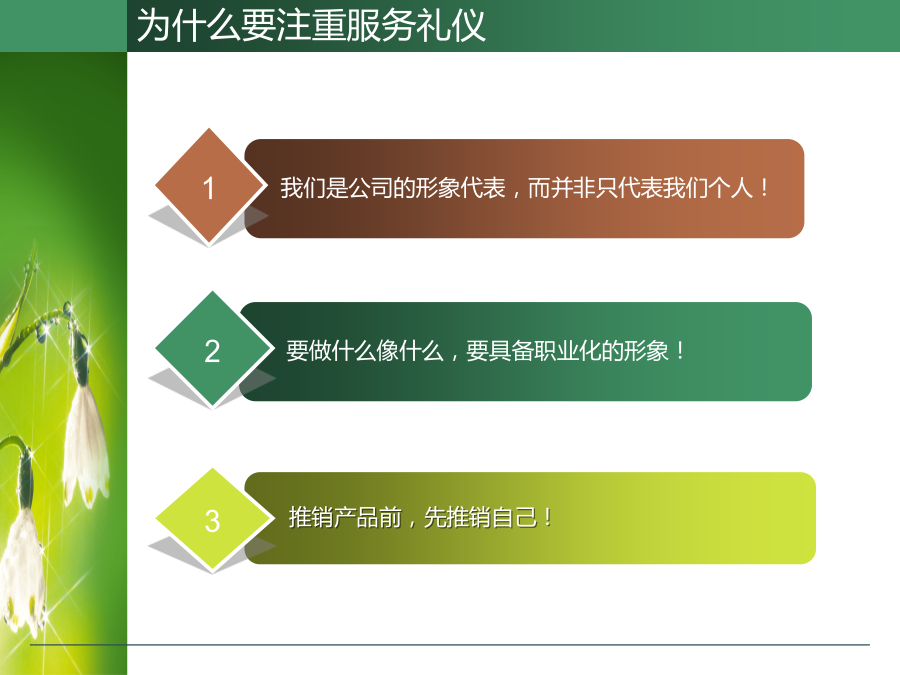 为什么要注重服务礼仪

1

我们是公司的形象代表，而并非只代表我们个人！

2

要做什么像什么，要具备职业化的形象！

3

推销产品前，先推销自己！